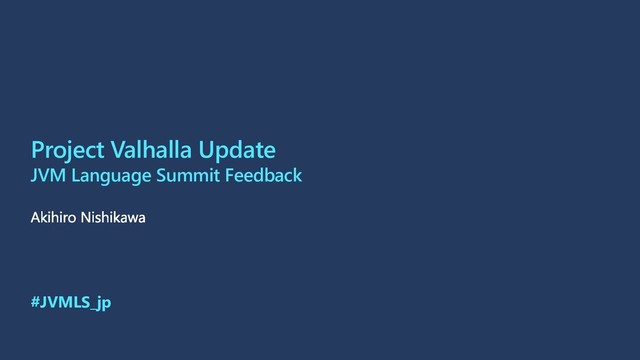 Project Valhalla Update
JVM Language Summit Feedback

Akihiro Nishikawa

#JVMLS_jp